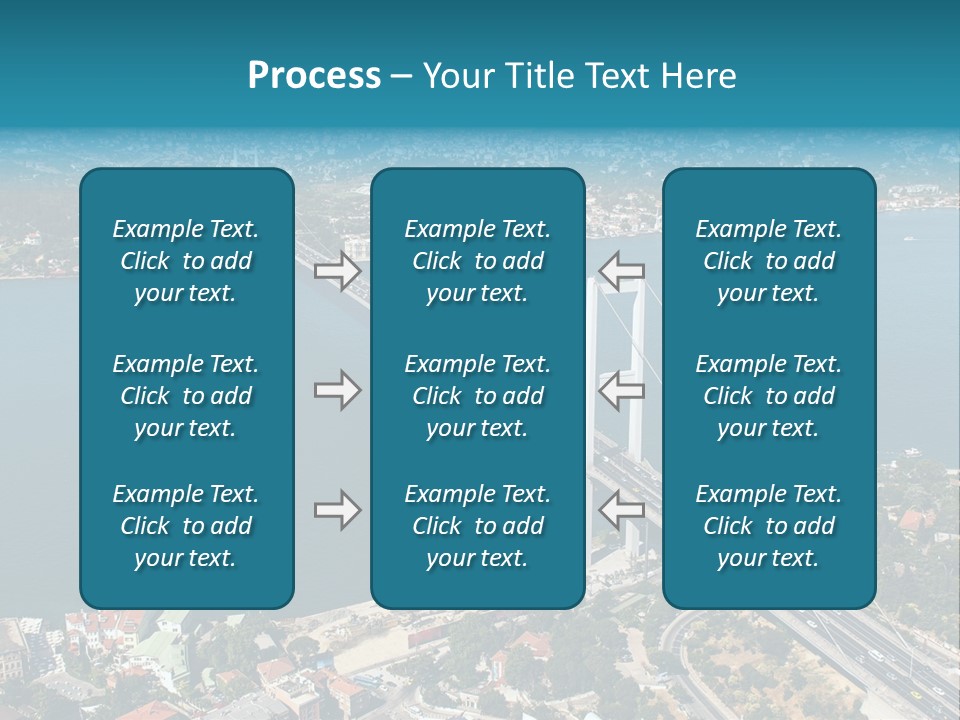 Process – Your Title Text Here

Example Text. Click to add your text.

Example Text. Click to add your text.

Example Text. Click to add your text.

Example Text. Click to add your text.

Example Text. Click to add your text.

Example Text. Click to add your text.

Example Text. Click to add your text.

Example Text. Click to add your text.

Example Text. Click to add your text.